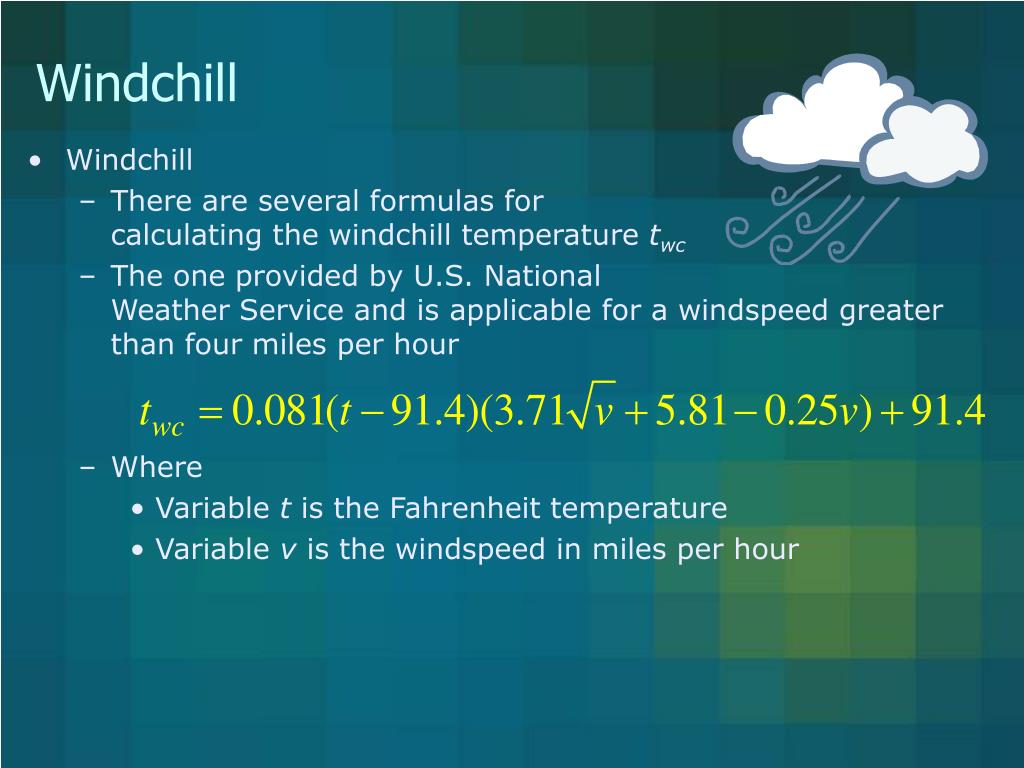 Windchill

• Windchill
  – There are several formulas for calculating the windchill temperature $t_{wc}$
  – The one provided by U.S. National Weather Service and is applicable for a windspeed greater than four miles per hour

$t_{wc} = 0.081(t - 91.4)(3.71\sqrt{v} + 5.81 - 0.25v) + 91.4$

  – Where
    • Variable $t$ is the Fahrenheit temperature
    • Variable $v$ is the windspeed in miles per hour